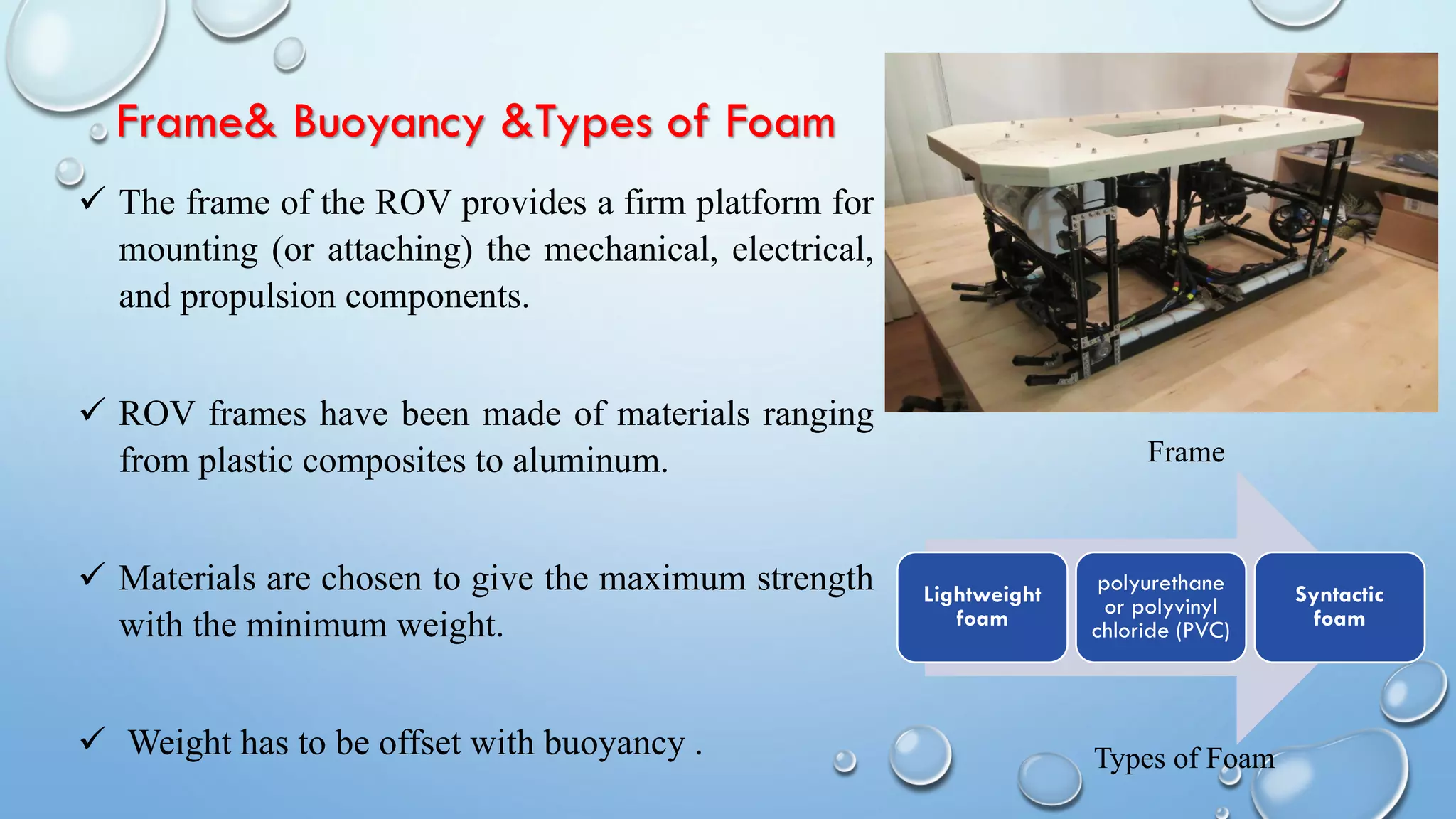 Frame& Buoyancy &Types of Foam

✓ The frame of the ROV provides a firm platform for mounting (or attaching) the mechanical, electrical, and propulsion components.

✓ ROV frames have been made of materials ranging from plastic composites to aluminum.

✓ Materials are chosen to give the maximum strength with the minimum weight.

✓ Weight has to be offset with buoyancy .

Frame

Lightweight foam

polyurethane or polyvinyl chloride (PVC)

Syntactic foam

Types of Foam